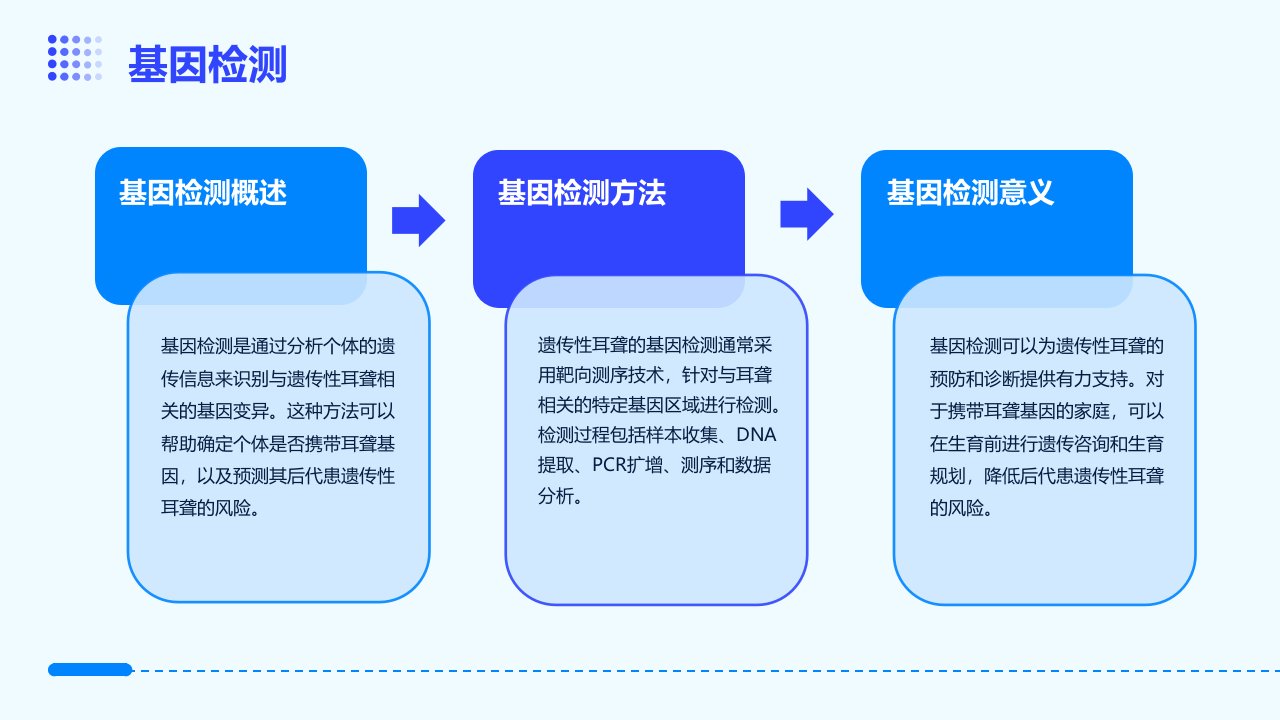 基因检测

基因检测概述

基因检测是通过分析个体的遗传信息来识别与遗传性耳聋相关的基因变异。这种方法可以帮助确定个体是否携带耳聋基因，以及预测其后代患遗传性耳聋的风险。

基因检测方法

遗传性耳聋的基因检测通常采用靶向测序技术，针对与耳聋相关的特定基因区域进行检测。检测过程包括样本收集、DNA提取、PCR扩增、测序和数据分析。

基因检测意义

基因检测可以为遗传性耳聋的预防和诊断提供有力支持。对于携带耳聋基因的家庭，可以在生育前进行遗传咨询和生育规划，降低后代患遗传性耳聋的风险。